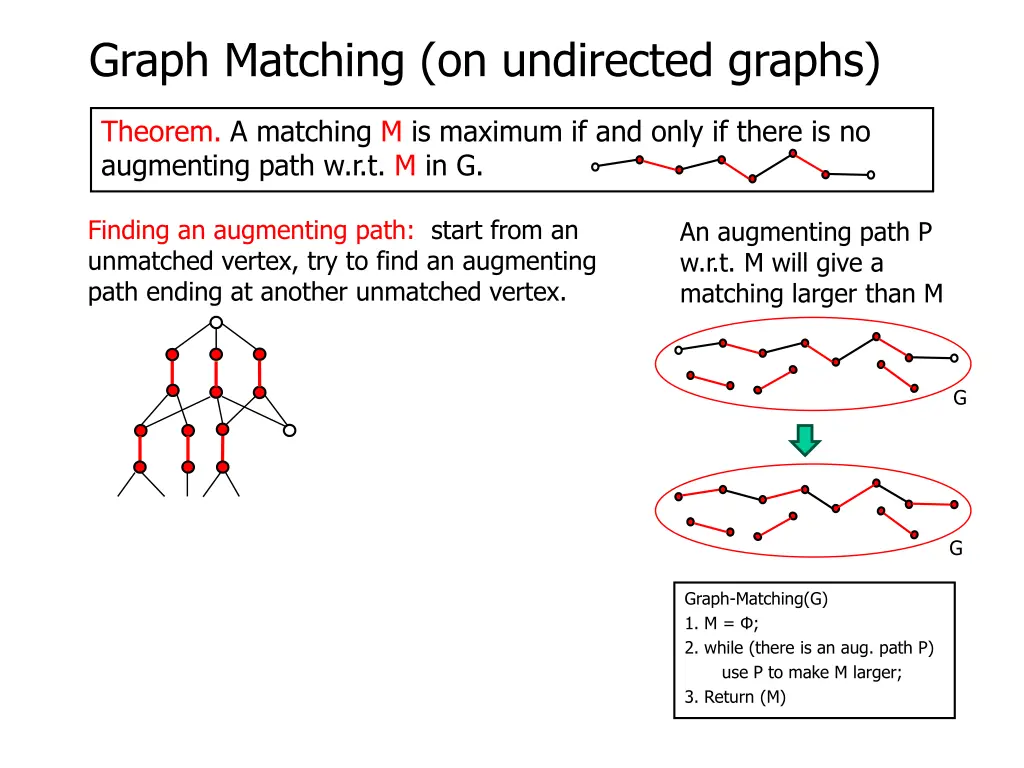 Graph Matching (on undirected graphs)

Theorem. A matching M is maximum if and only if there is no augmenting path w.r.t. M in G.

Finding an augmenting path: start from an unmatched vertex, try to find an augmenting path ending at another unmatched vertex.

An augmenting path P w.r.t. M will give a matching larger than M

G

G

Graph-Matching(G)
1. M = Φ;
2. while (there is an aug. path P)
use P to make M larger;
3. Return (M)